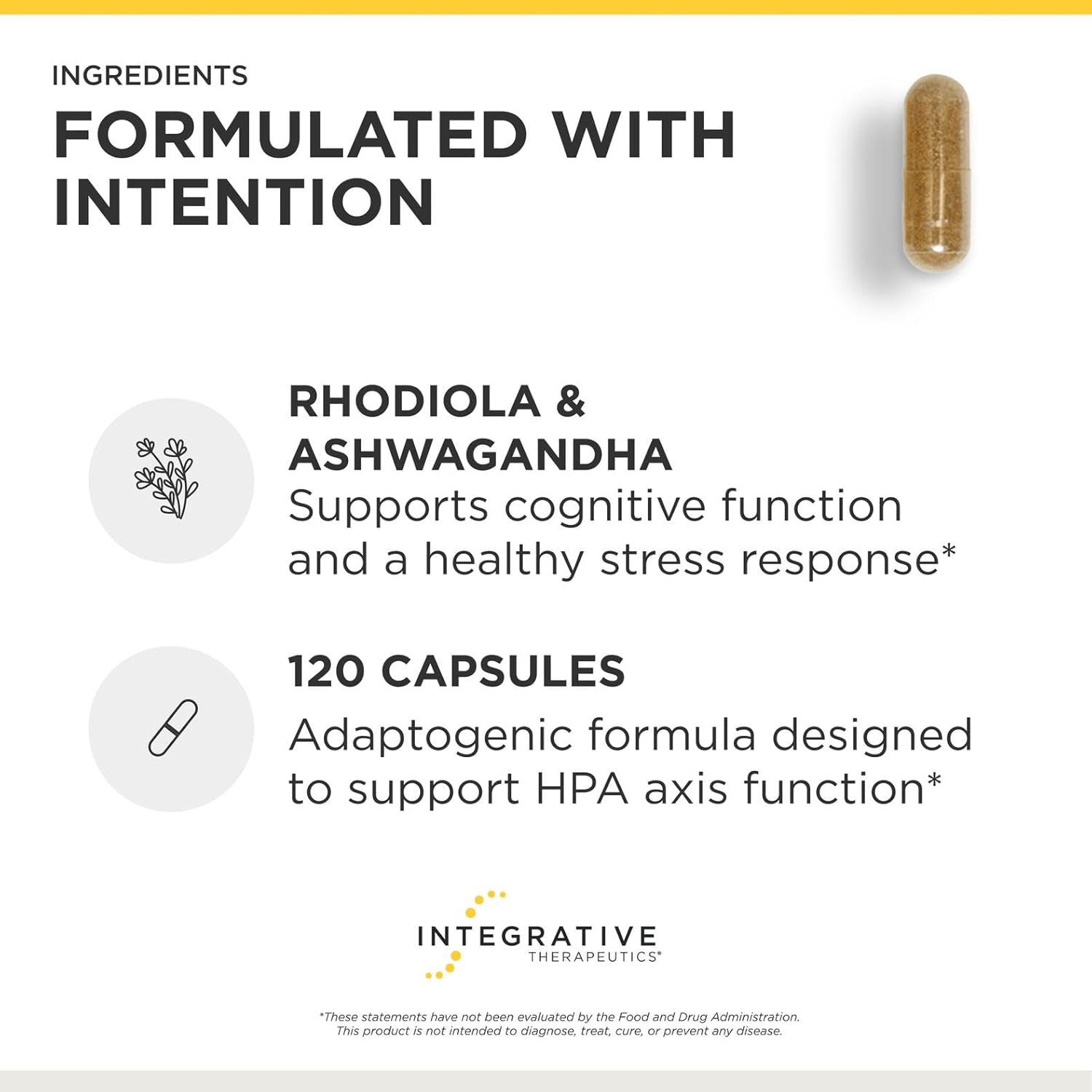 INGREDIENTS

FORMULATED WITH INTENTION

RHODIOLA & ASHWAGANDHA
Supports cognitive function and a healthy stress response*

120 CAPSULES
Adaptogenic formula designed to support HPA axis function*

INTEGRATIVE
THERAPEUTICS®

*These statements have not been evaluated by the Food and Drug Administration. This product is not intended to diagnose, treat, cure, or prevent any disease.